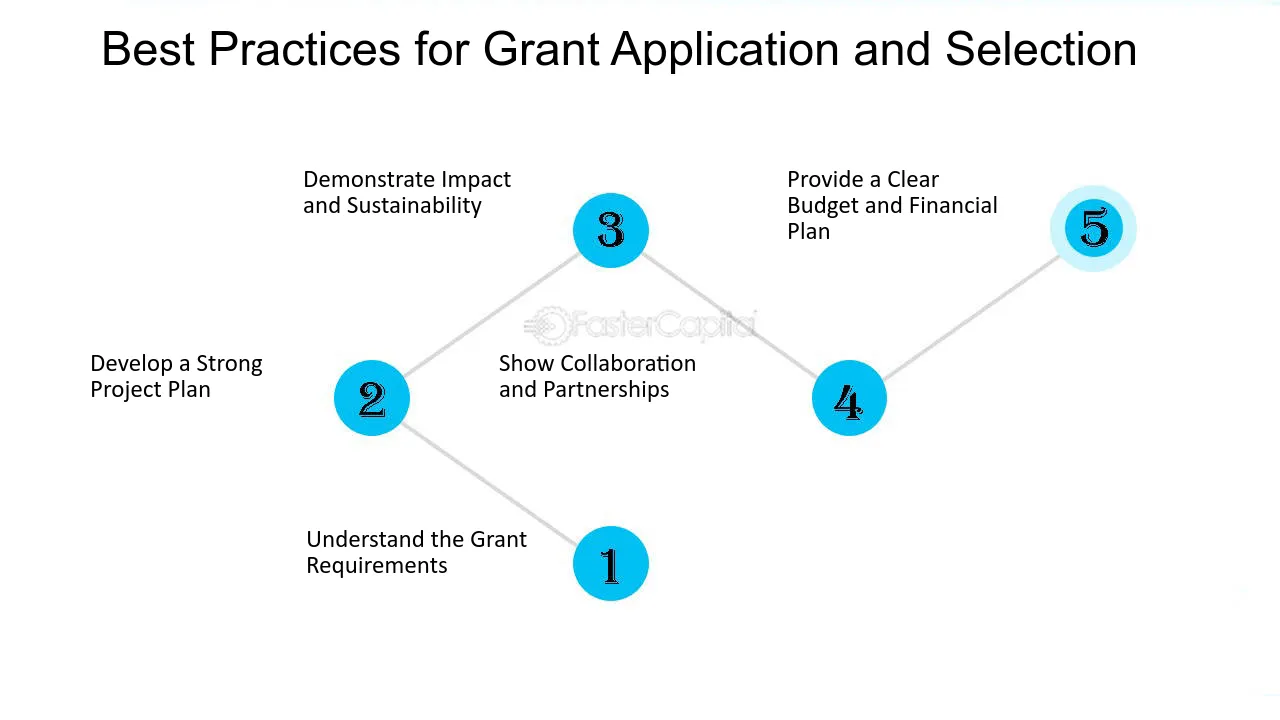 Best Practices for Grant Application and Selection

Demonstrate Impact and Sustainability

3

Provide a Clear Budget and Financial Plan

5

Develop a Strong Project Plan

2

Show Collaboration and Partnerships

4

Understand the Grant Requirements

1

FasterCapital